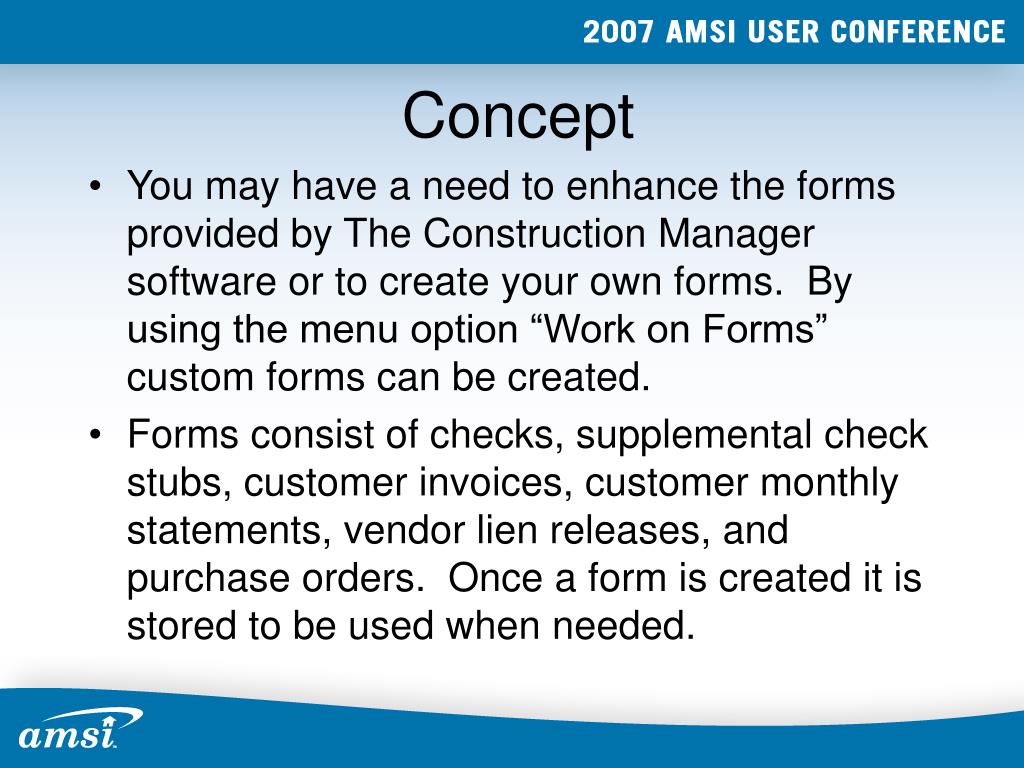 2007 AMSI USER CONFERENCE

Concept

• You may have a need to enhance the forms provided by The Construction Manager software or to create your own forms. By using the menu option “Work on Forms” custom forms can be created.

• Forms consist of checks, supplemental check stubs, customer invoices, customer monthly statements, vendor lien releases, and purchase orders. Once a form is created it is stored to be used when needed.

amsi